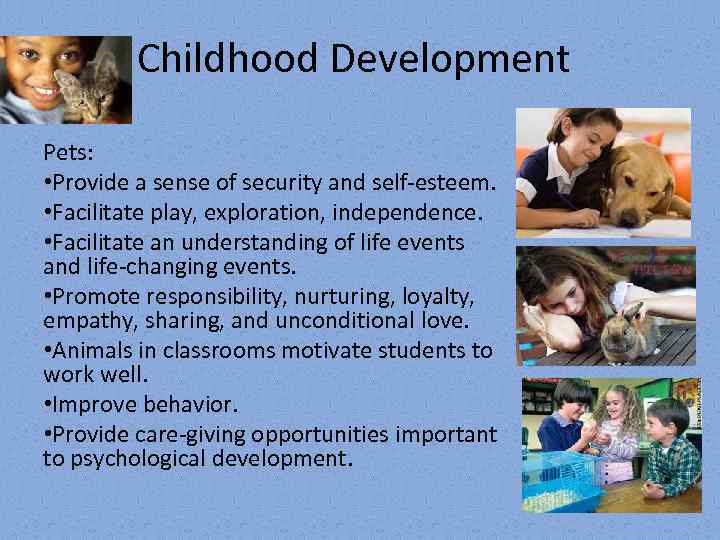 Childhood Development

Pets:
•Provide a sense of security and self-esteem.
•Facilitate play, exploration, independence.
•Facilitate an understanding of life events and life-changing events.
•Promote responsibility, nurturing, loyalty, empathy, sharing, and unconditional love.
•Animals in classrooms motivate students to work well.
•Improve behavior.
•Provide care-giving opportunities important to psychological development.